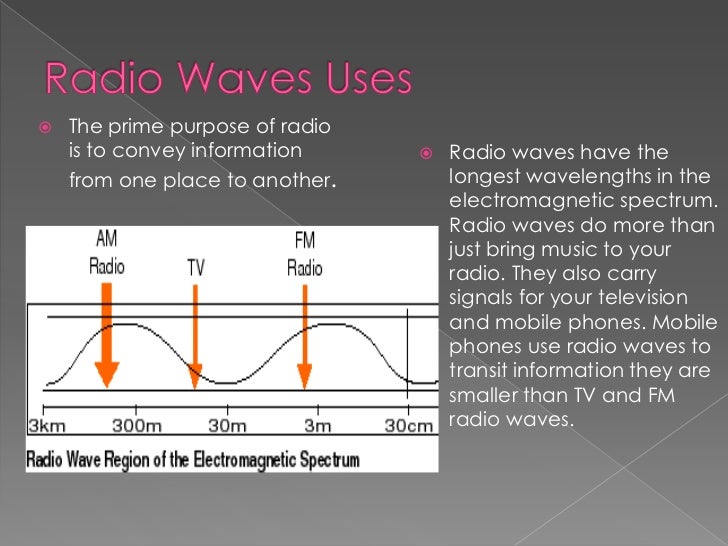 Radio Waves Uses

The prime purpose of radio is to convey information from one place to another.

AM Radio
TV
FM Radio

3km
300m
30m
3m
30cm

Radio Wave Region of the Electromagnetic Spectrum

Radio waves have the longest wavelengths in the electromagnetic spectrum. Radio waves do more than just bring music to your radio. They also carry signals for your television and mobile phones. Mobile phones use radio waves to transit information they are smaller than TV and FM radio waves.